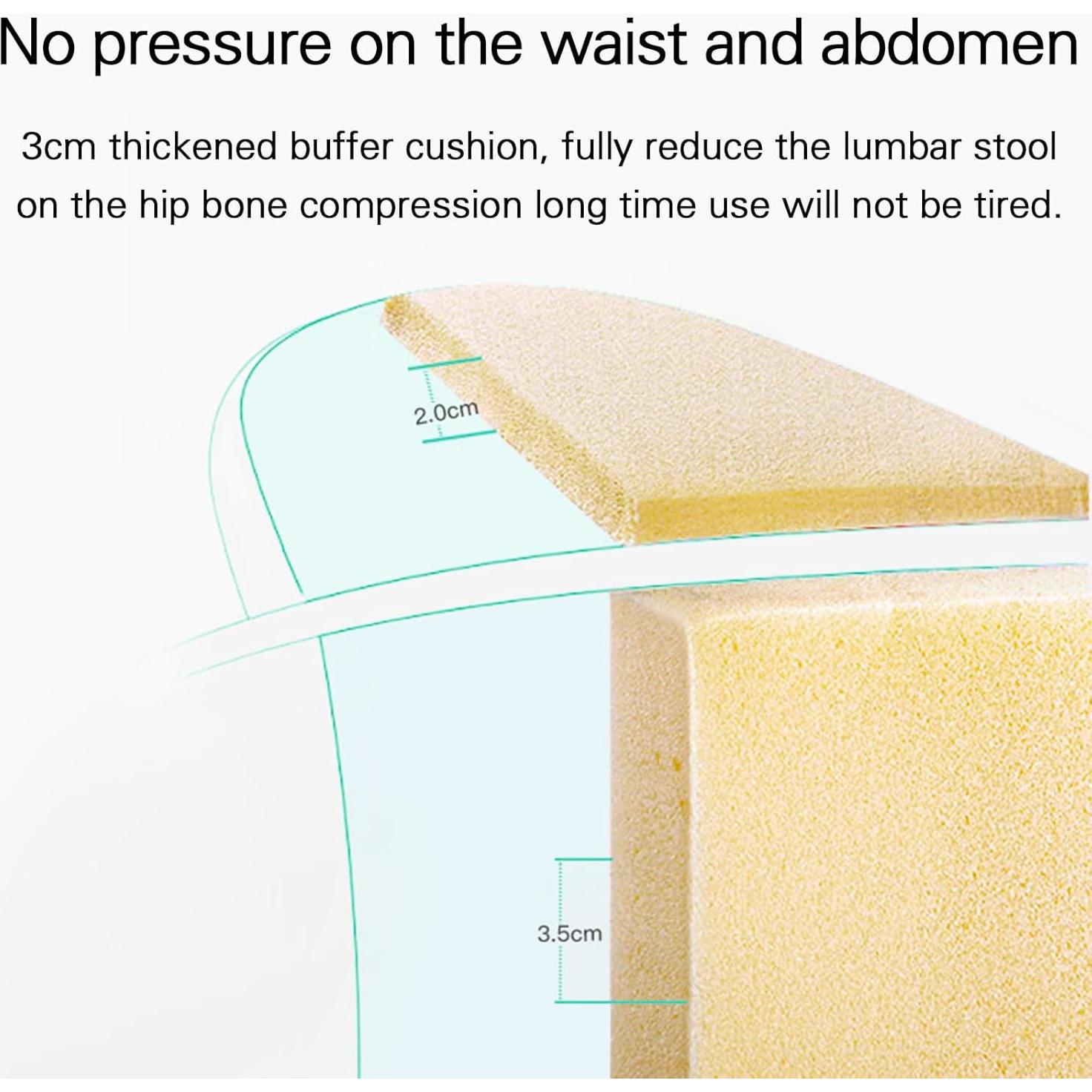 No pressure on the waist and abdomen

3cm thickened buffer cushion, fully reduce the lumbar stool on the hip bone compression long time use will not be tired.

2.0cm

3.5cm